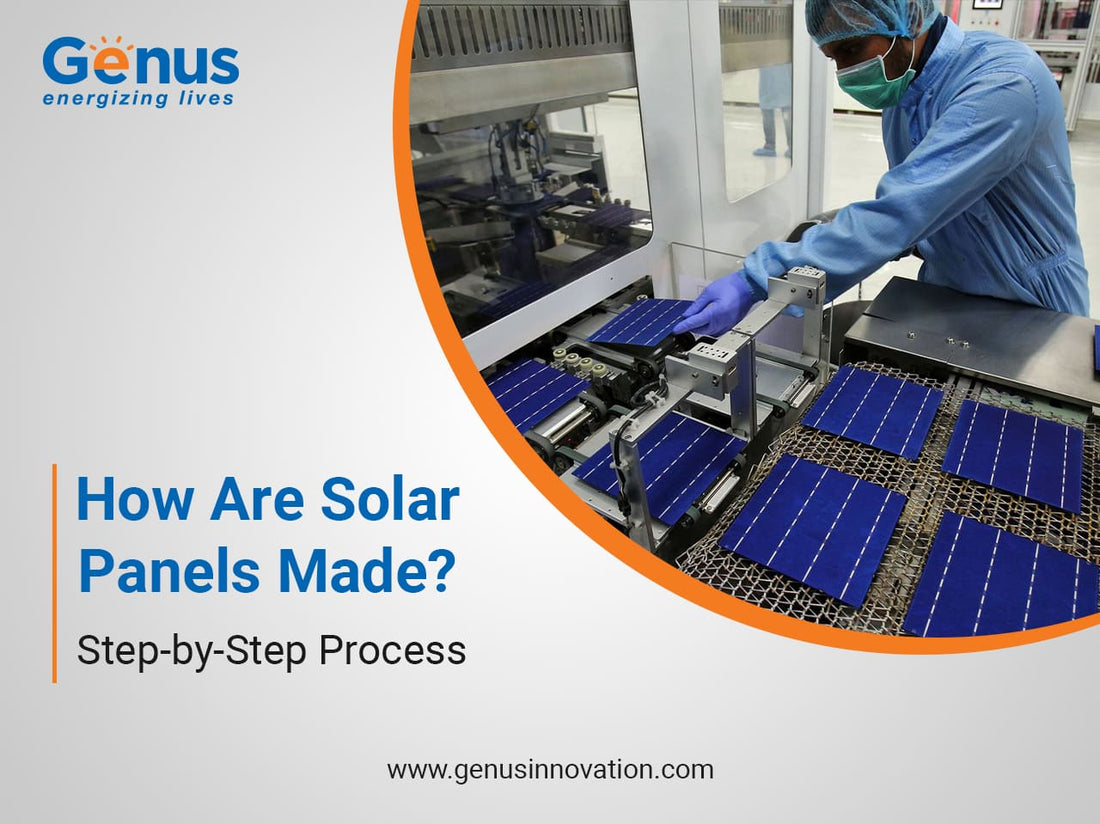 Genus
energizing lives

How Are Solar Panels Made?

Step-by-Step Process

www.genusinnovation.com